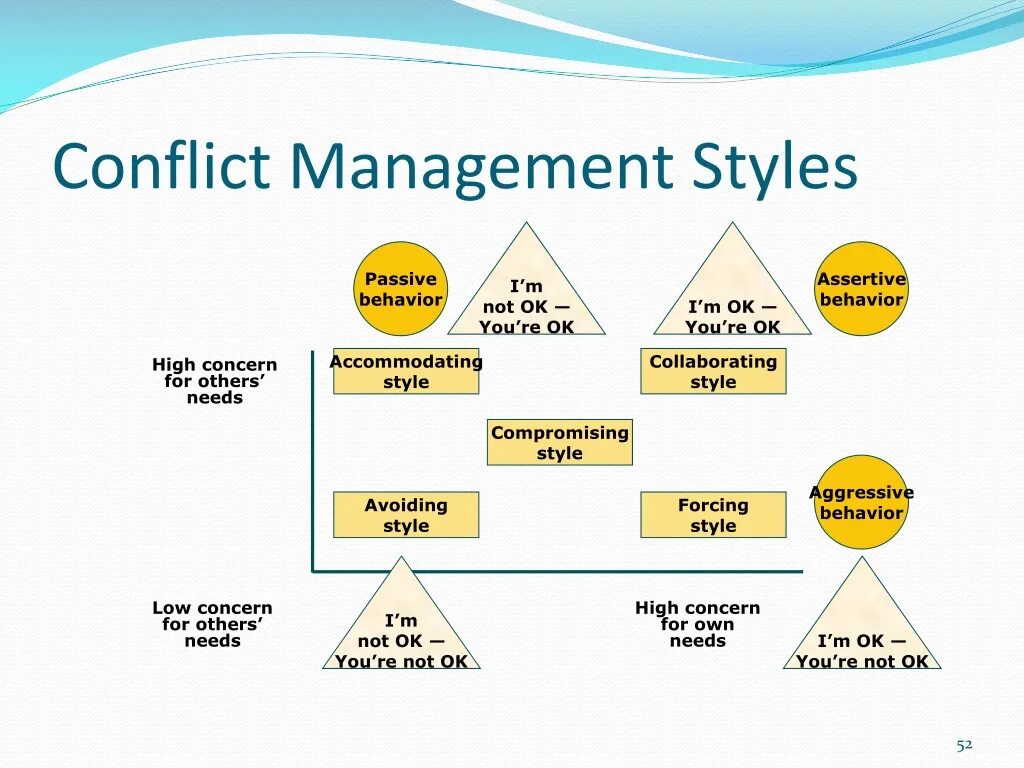 Conflict Management Styles

Passive behavior

I'm not OK — You're OK

I'm OK — You're OK

Assertive behavior

High concern for others' needs

Accommodating style

Collaborating style

Compromising style

Avoiding style

Forcing style

Aggressive behavior

Low concern for others' needs

I'm not OK — You're not OK

High concern for own needs

I'm OK — You're not OK

52